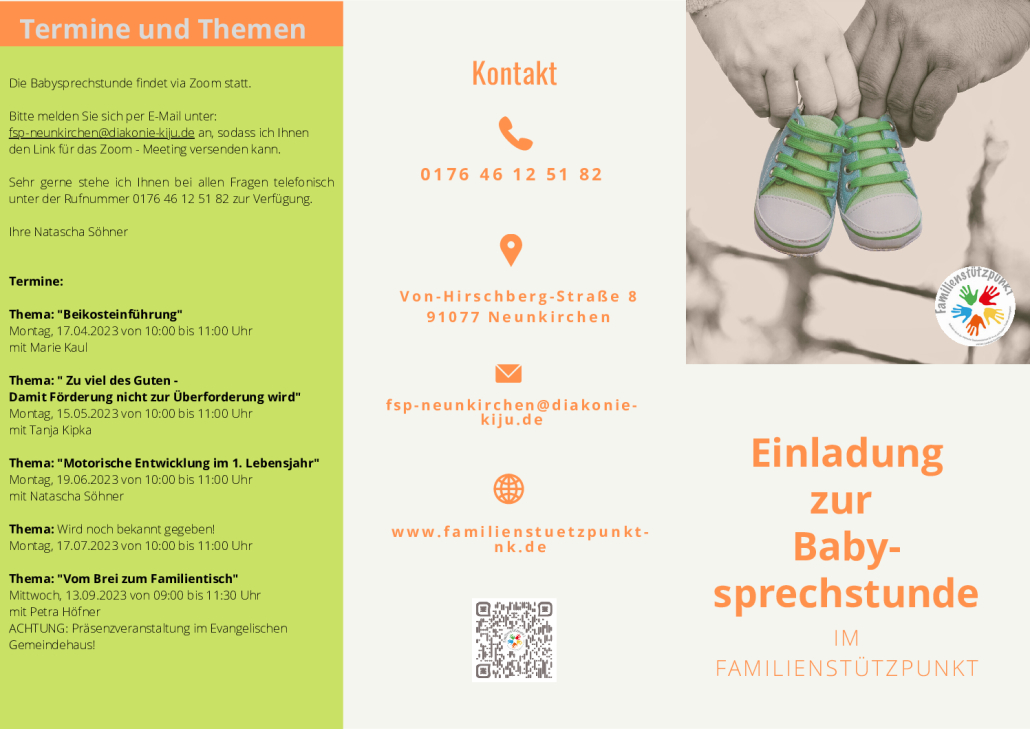 Termine und Themen

Die Babysprechstunde findet via Zoom statt.

Bitte melden Sie sich per E-Mail unter: fsp-neunkirchen@diakonie-kiju.de an, sodass ich Ihnen den Link für das Zoom - Meeting versenden kann.

Sehr gerne stehe ich Ihnen bei allen Fragen telefonisch unter der Rufnummer 0176 46 12 51 82 zur Verfügung.

Ihre Natascha Söhner

Termine:

Thema: "Beikosteinführung"
Montag, 17.04.2023 von 10:00 bis 11:00 Uhr
mit Marie Kaul

Thema: " Zu viel des Guten - Damit Förderung nicht zur Überforderung wird"
Montag, 15.05.2023 von 10:00 bis 11:00 Uhr
mit Tanja Kipka

Thema: "Motorische Entwicklung im 1. Lebensjahr"
Montag, 19.06.2023 von 10:00 bis 11:00 Uhr
mit Natascha Söhner

Thema: Wird noch bekannt gegeben!
Montag, 17.07.2023 von 10:00 bis 11:00 Uhr

Thema: "Vom Brei zum Familientisch"
Mittwoch, 13.09.2023 von 09:00 bis 11:30 Uhr
mit Petra Höfner
ACHTUNG: Präsenzveranstaltung im Evangelischen Gemeindehaus!

Kontakt

0176 46 12 51 82

Von-Hirschberg-Straße 8
91077 Neunkirchen

fsp-neunkirchen@diakonie-kiju.de

www.familienstuetzpunkt-nk.de

Familienstützpunkt

Einladung zur Baby-sprechstunde
IM FAMILIENSTÜTZPUNKT